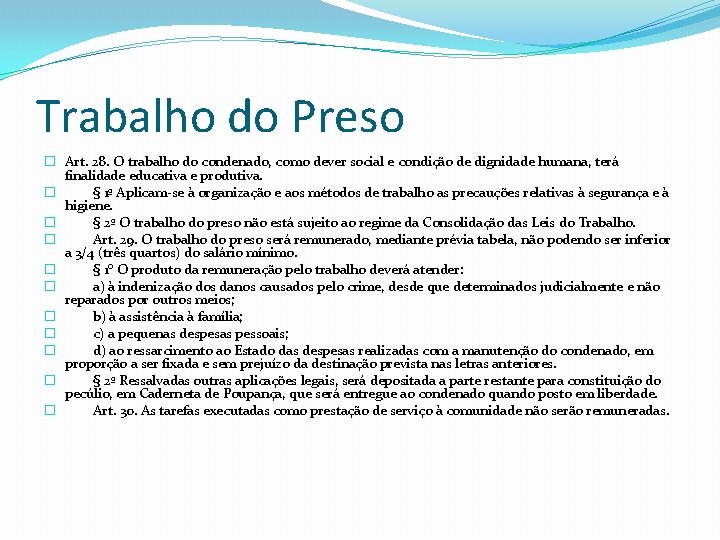 Trabalho do Preso

Art. 28. O trabalho do condenado, como dever social e condição de dignidade humana, terá finalidade educativa e produtiva.

§ 1º Aplicam-se à organização e aos métodos de trabalho as precauções relativas à segurança e à higiene.

§ 2º O trabalho do preso não está sujeito ao regime da Consolidação das Leis do Trabalho.

Art. 29. O trabalho do preso será remunerado, mediante prévia tabela, não podendo ser inferior a 3/4 (três quartos) do salário mínimo.

§ 1º O produto da remuneração pelo trabalho deverá atender:

a) à indenização dos danos causados pelo crime, desde que determinados judicialmente e não reparados por outros meios;

b) à assistência à família;

c) a pequenas despesas pessoais;

d) ao ressarcimento ao Estado das despesas realizadas com a manutenção do condenado, em proporção a ser fixada e sem prejuízo da destinação prevista nas letras anteriores.

§ 2º Ressalvadas outras aplicações legais, será depositada a parte restante para constituição do pecúlio, em Caderneta de Poupança, que será entregue ao condenado quando posto em liberdade.

Art. 30. As tarefas executadas como prestação de serviço à comunidade não serão remuneradas.